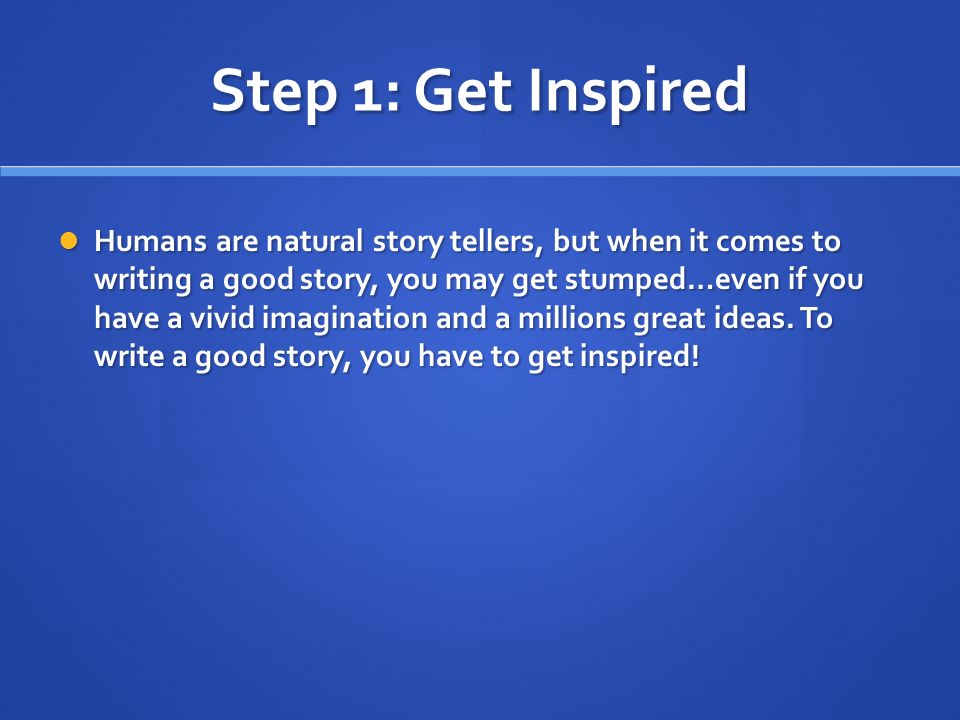 Step 1: Get Inspired

Humans are natural story tellers, but when it comes to writing a good story, you may get stumped…even if you have a vivid imagination and a millions great ideas. To write a good story, you have to get inspired!